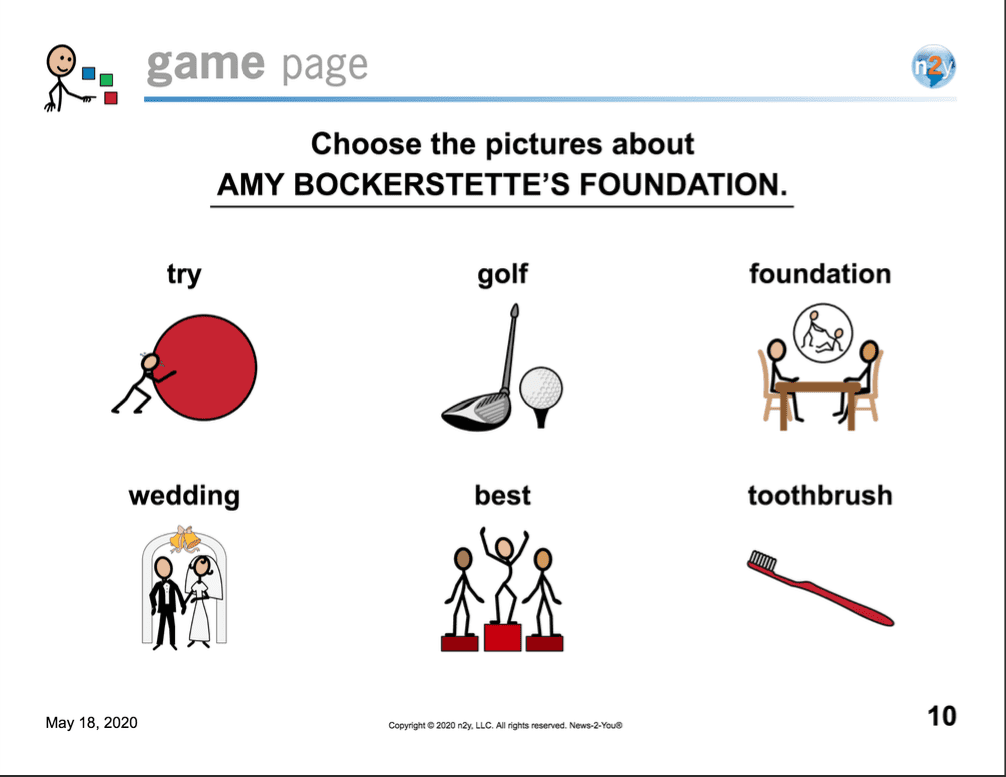 game page

n2y

Choose the pictures about
AMY BOCKERSTETTE'S FOUNDATION.

try

golf

foundation

wedding

best

toothbrush

May 18, 2020

Copyright © 2020 n2y, LLC. All rights reserved. News-2-You®

10